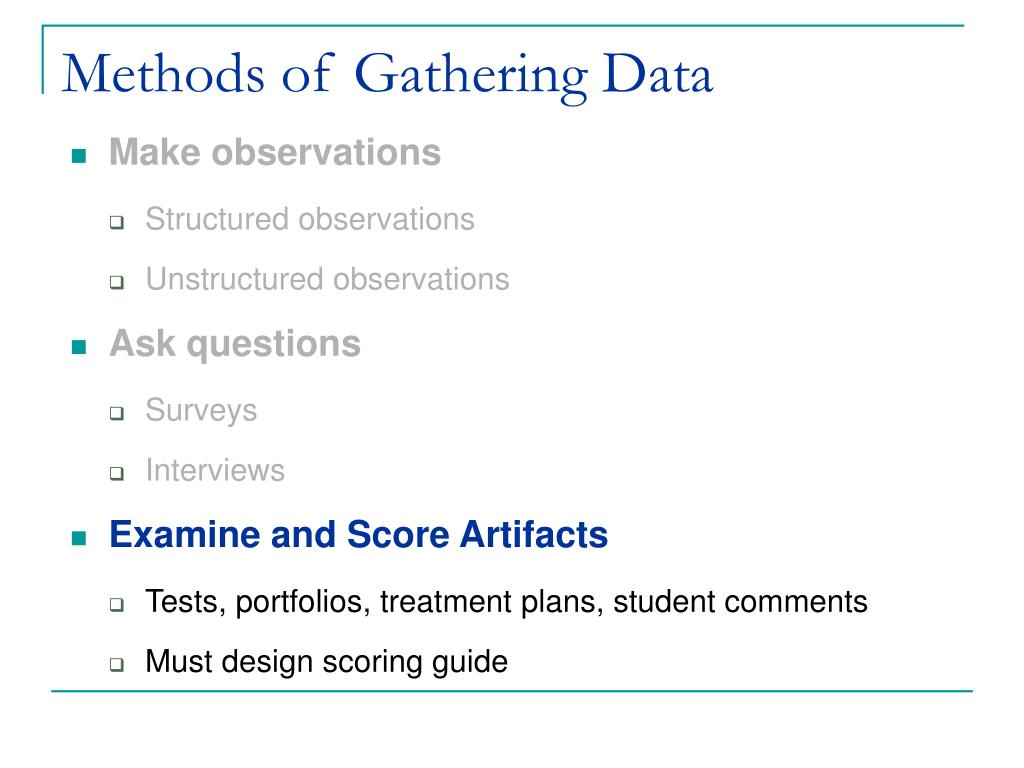 Methods of Gathering Data

- Make observations
  - Structured observations
  - Unstructured observations
- Ask questions
  - Surveys
  - Interviews
- Examine and Score Artifacts
  - Tests, portfolios, treatment plans, student comments
  - Must design scoring guide